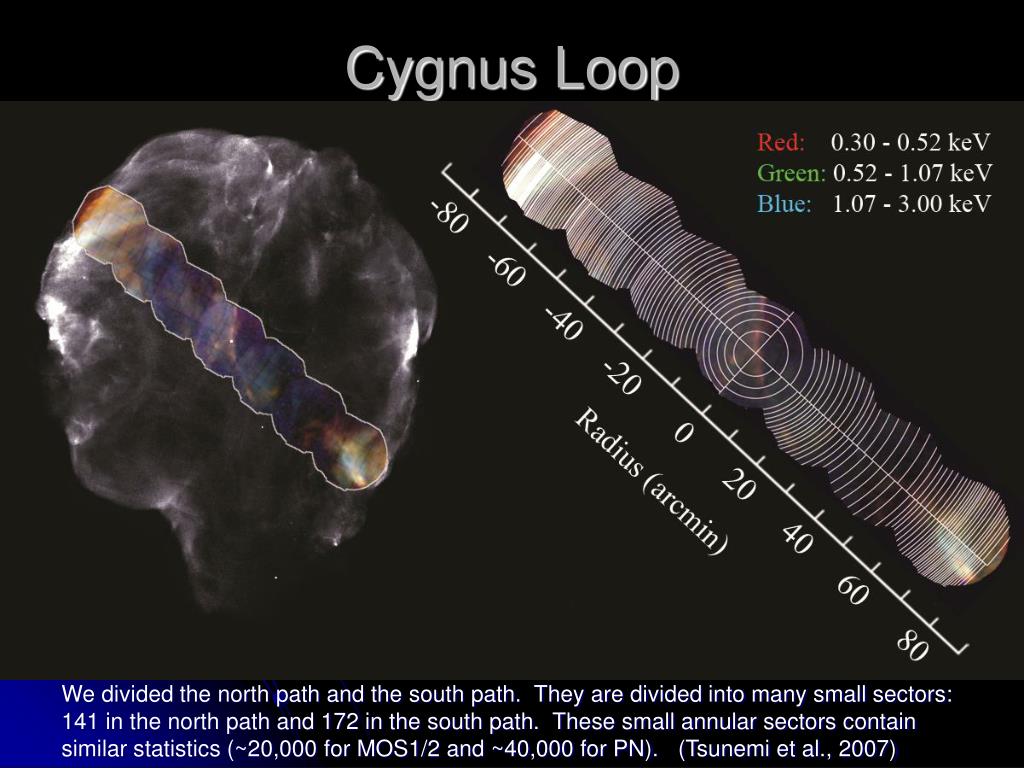 Cygnus Loop

Red: 0.30 - 0.52 keV
Green: 0.52 - 1.07 keV
Blue: 1.07 - 3.00 keV

-80
-60
-40
-20
0
20
40
60
80
Radius (arcmin)

We divided the north path and the south path. They are divided into many small sectors: 141 in the north path and 172 in the south path. These small annular sectors contain similar statistics (~20,000 for MOS1/2 and ~40,000 for PN). (Tsunemi et al., 2007)